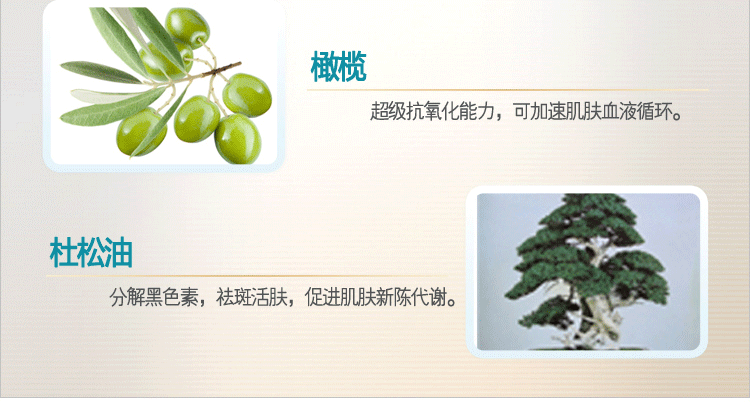 橄榄

超级抗氧化能力，可加速肌肤血液循环。

杜松油

分解黑色素，祛斑活肤，促进肌肤新陈代谢。